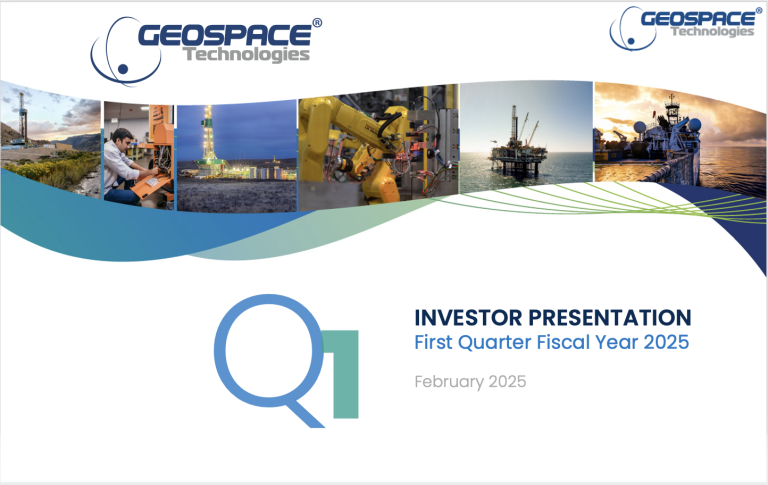 GEOSPACE® Technologies

GEOSPACE® Technologies

Q1

INVESTOR PRESENTATION
First Quarter Fiscal Year 2025

February 2025